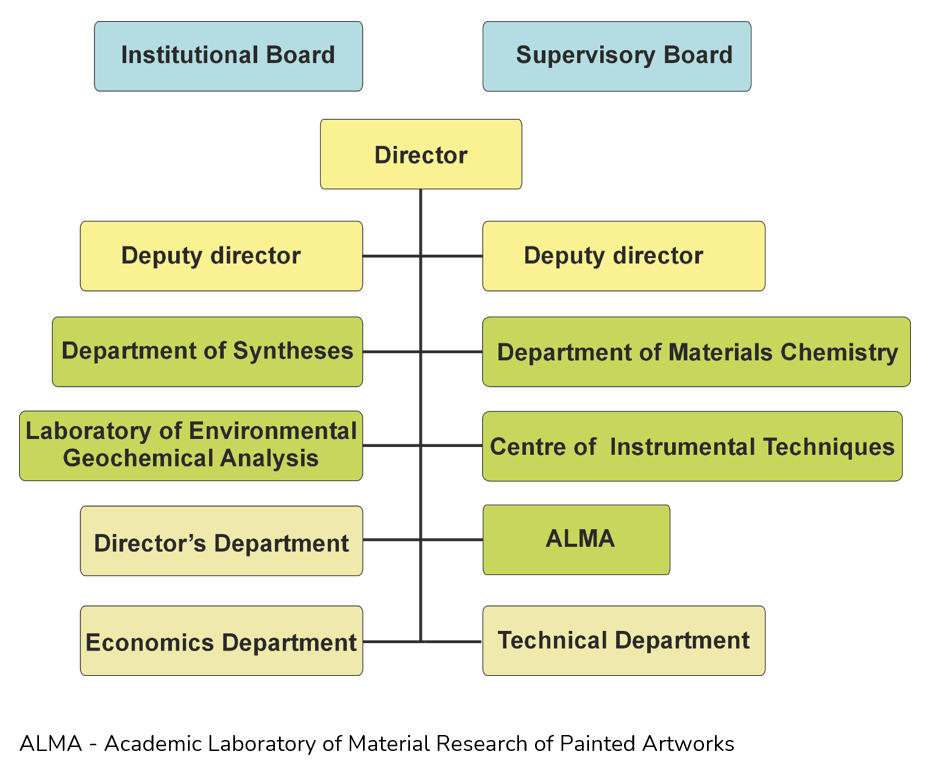 Institutional Board

Supervisory Board

Director

Deputy director

Deputy director

Department of Syntheses

Department of Materials Chemistry

Laboratory of Environmental Geochemical Analysis

Centre of  Instrumental Techniques

Director's Department

ALMA

Economics Department

Technical Department

ALMA - Academic Laboratory of Material Research of Painted Artworks